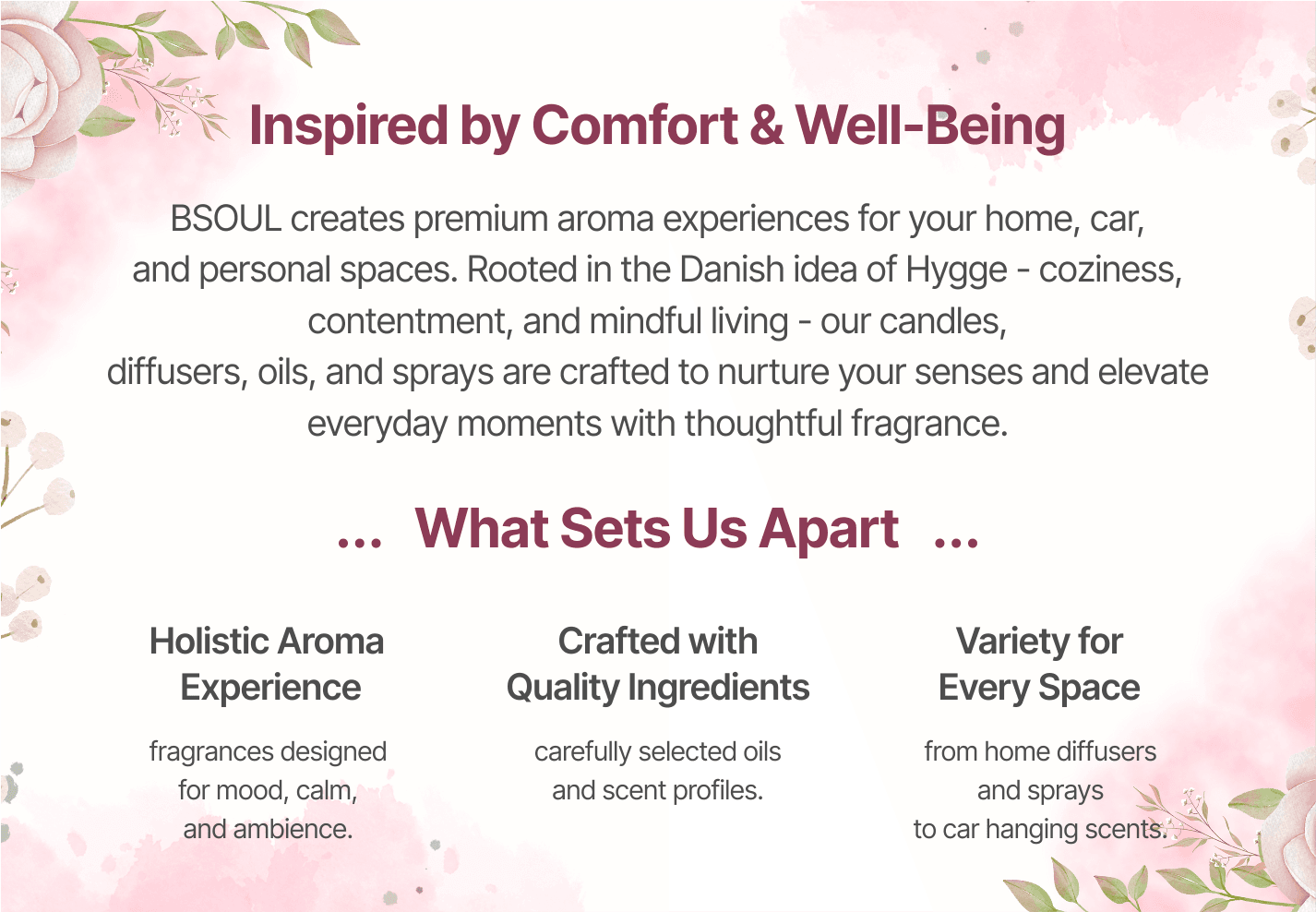 Inspired by Comfort & Well-Being

BSOUL creates premium aroma experiences for your home, car, and personal spaces. Rooted in the Danish idea of Hygge - coziness, contentment, and mindful living - our candles, diffusers, oils, and sprays are crafted to nurture your senses and elevate everyday moments with thoughtful fragrance.

... What Sets Us Apart ...

Holistic Aroma Experience

fragrances designed for mood, calm, and ambience.

Crafted with Quality Ingredients

carefully selected oils and scent profiles.

Variety for Every Space

from home diffusers and sprays to car hanging scents.